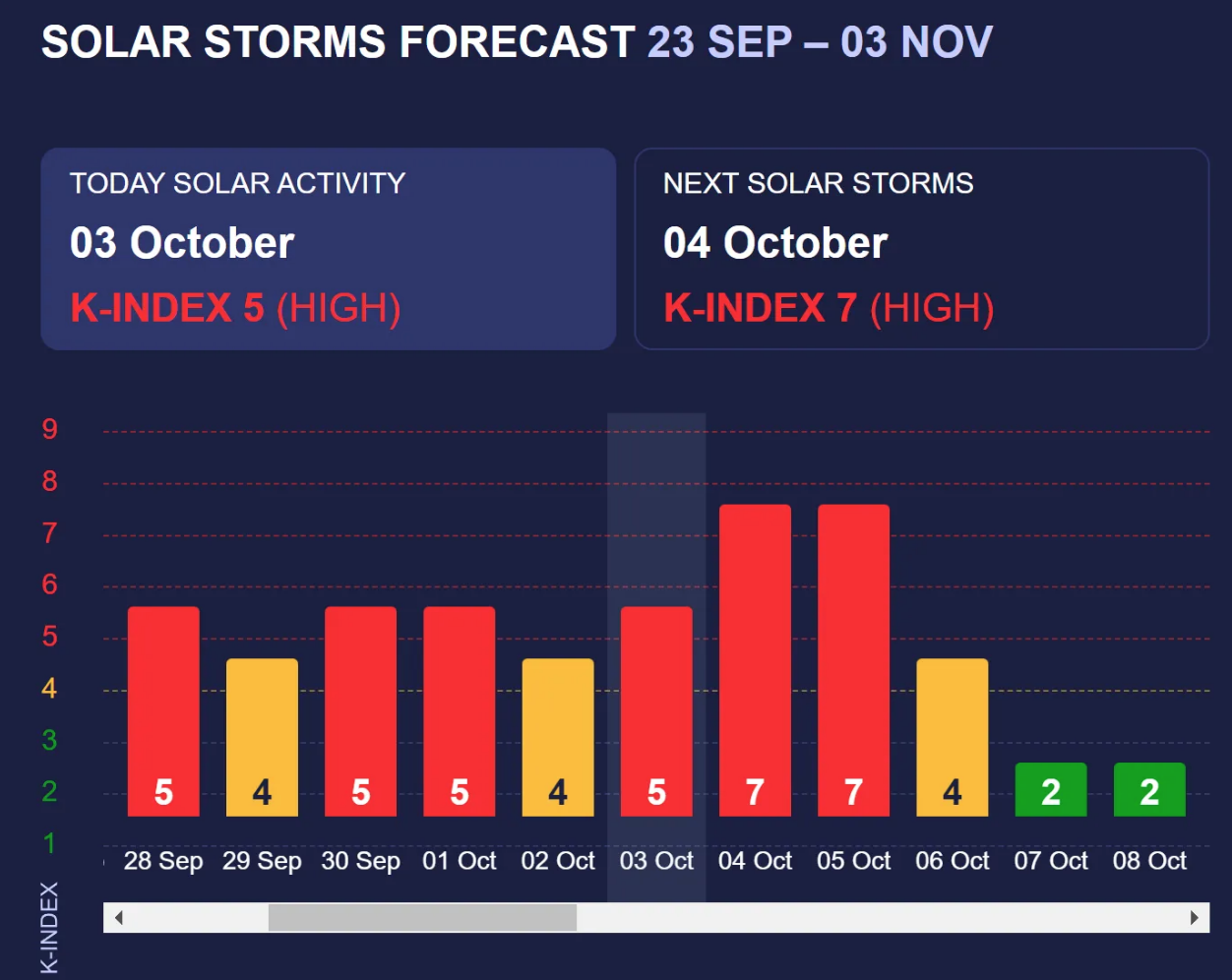 SOLAR STORMS FORECAST 23 SEP – 03 NOV

TODAY SOLAR ACTIVITY
03 October
K-INDEX 5 (HIGH)

NEXT SOLAR STORMS
04 October
K-INDEX 7 (HIGH)

9
8
7
6
5
4
3
2
1
K-INDEX

5 4 5 5 4 5 7 7 4 2 2

28 Sep 29 Sep 30 Sep 01 Oct 02 Oct 03 Oct 04 Oct 05 Oct 06 Oct 07 Oct 08 Oct